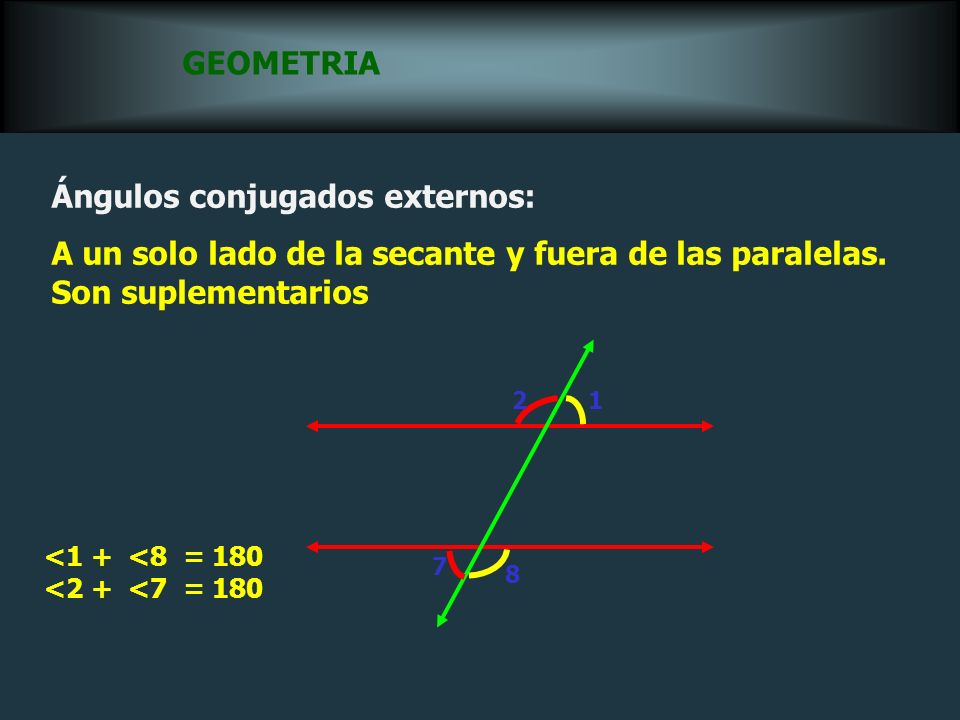 GEOMETRIA

Ángulos conjugados externos:

A un solo lado de la secante y fuera de las paralelas. Son suplementarios

2 1

7 8

<1 + <8 = 180
<2 + <7 = 180